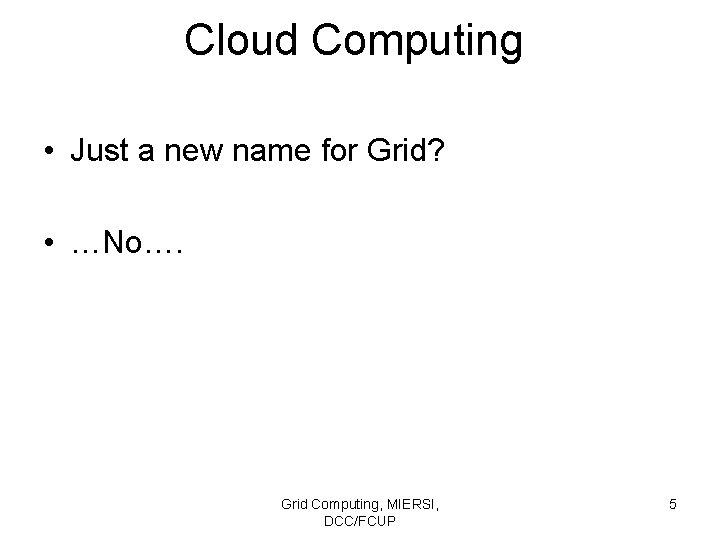 Cloud Computing

• Just a new name for Grid?

• …No….

Grid Computing, MIERSI, DCC/FCUP

5